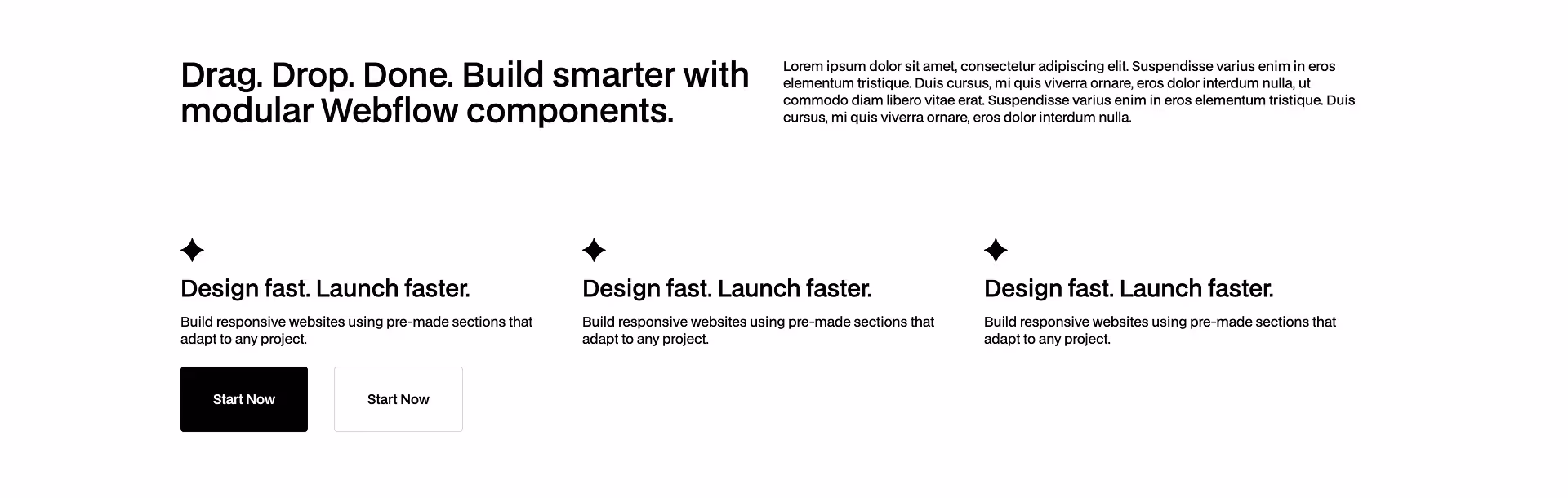 Drag. Drop. Done. Build smarter with modular Webflow components.

Lorem ipsum dolor sit amet, consectetur adipiscing elit. Suspendisse varius enim in eros elementum tristique. Duis cursus, mi quis viverra ornare, eros dolor interdum nulla, ut commodo diam libero vitae erat. Suspendisse varius enim in eros elementum tristique. Duis cursus, mi quis viverra ornare, eros dolor interdum nulla.

Design fast. Launch faster.

Build responsive websites using pre-made sections that adapt to any project.

Start Now

Start Now

Design fast. Launch faster.

Build responsive websites using pre-made sections that adapt to any project.

Design fast. Launch faster.

Build responsive websites using pre-made sections that adapt to any project.